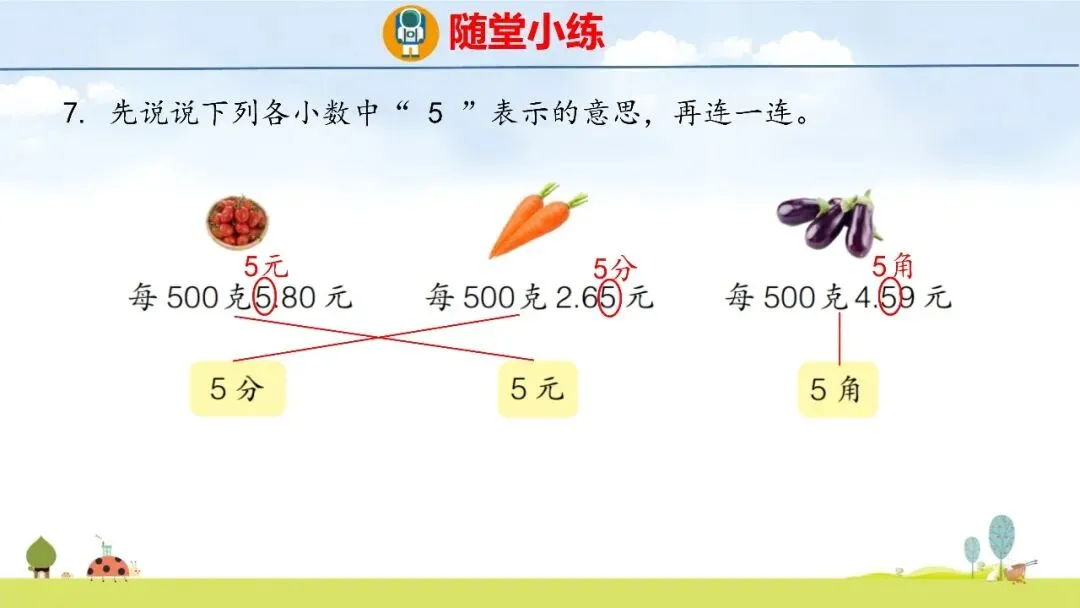 随堂小练

7. 先说说下列各小数中“ 5 ”表示的意思，再连一连。

5元
每 500 克 5.80 元

5分
每 500 克 2.65 元

5角
每 500 克 4.59 元

5 分

5 元

5 角